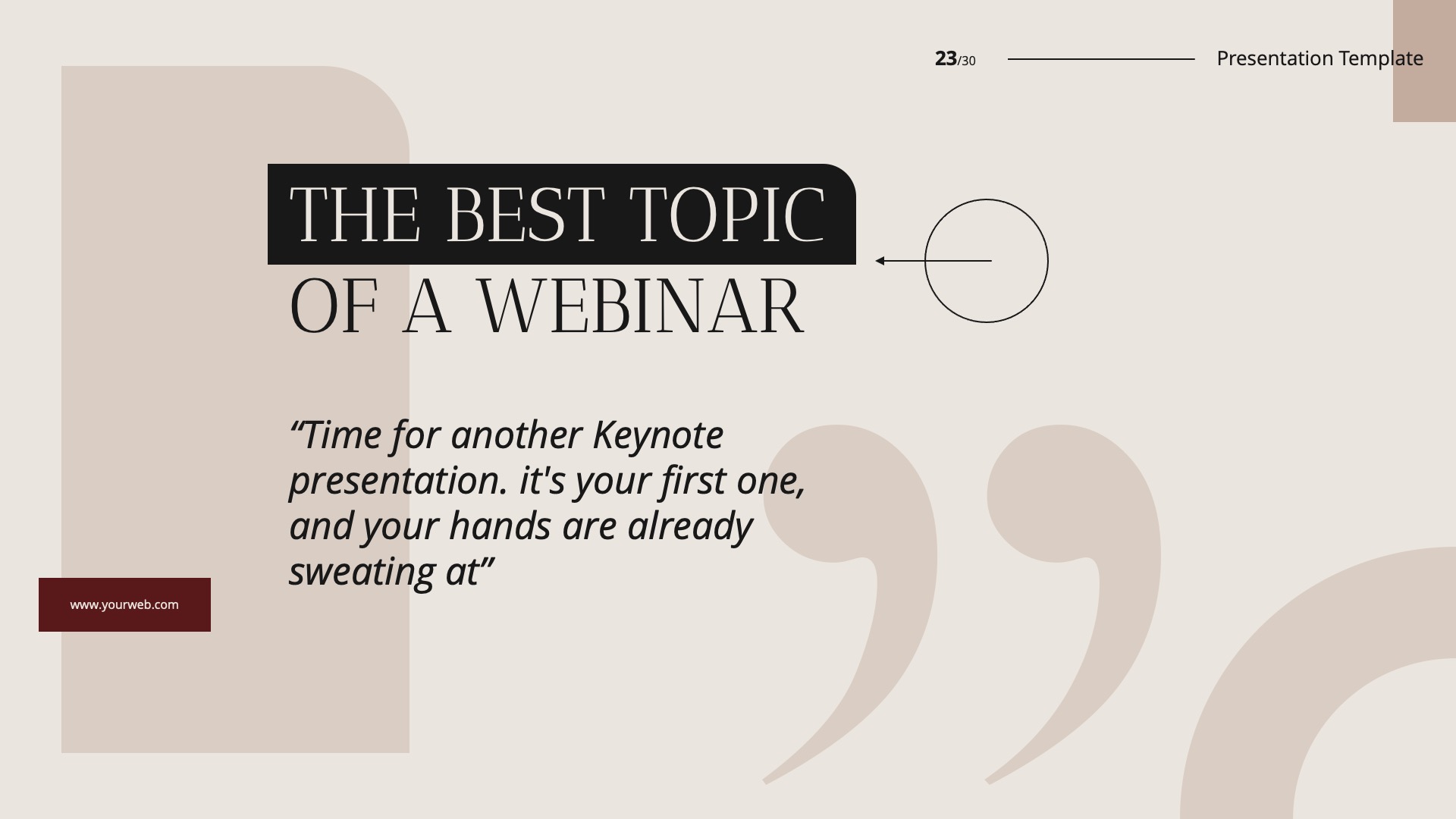 23/30

Presentation Template

THE BEST TOPIC
OF A WEBINAR

“Time for another Keynote presentation. it's your first one, and your hands are already sweating at”

www.yourweb.com